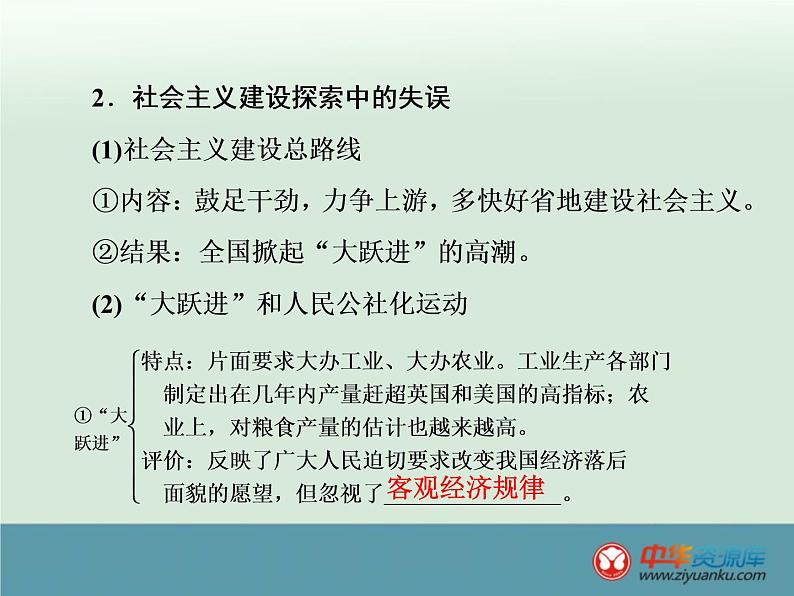 2．社会主义建设探索中的失误

(1)社会主义建设总路线

①内容：鼓足干劲，力争上游，多快好省地建设社会主义。

②结果：全国掀起“大跃进”的高潮。

(2)“大跃进”和人民公社化运动

①“大跃进”

特点：片面要求大办工业、大办农业。工业生产各部门制定出在几年内产量赶超英国和美国的高指标；农业上，对粮食产量的估计也越来越高。

评价：反映了广大人民迫切要求改变我国经济落后面貌的愿望，但忽视了客观经济规律。

中华资源库
www.ziyuanku.com